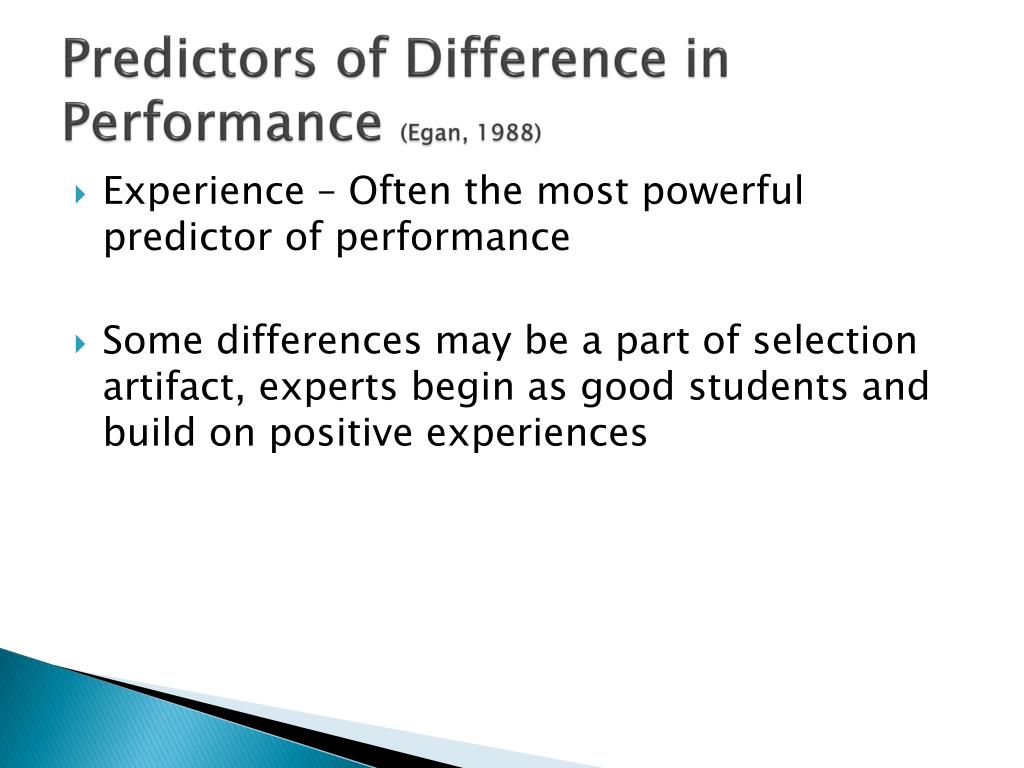 Predictors of Difference in Performance (Egan, 1988)

Experience – Often the most powerful predictor of performance

Some differences may be a part of selection artifact, experts begin as good students and build on positive experiences